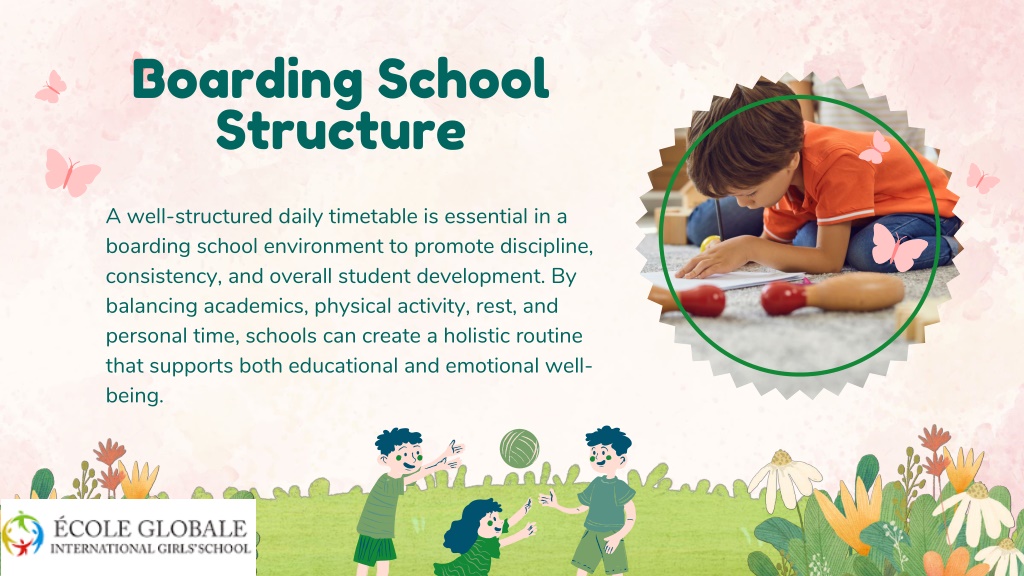 Boarding School Structure

A well-structured daily timetable is essential in a boarding school environment to promote discipline, consistency, and overall student development. By balancing academics, physical activity, rest, and personal time, schools can create a holistic routine that supports both educational and emotional well-being.

ÉCOLE GLOBALE
INTERNATIONAL GIRLS' SCHOOL